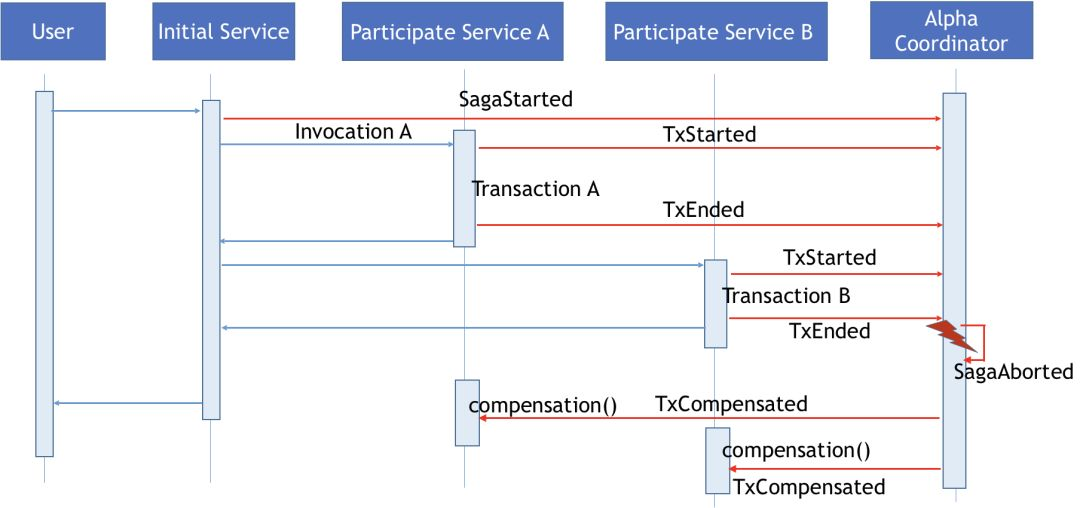 User

Initial Service

Participate Service A

Participate Service B

Alpha Coordinator

SagaStarted

Invocation A

TxStarted

Transaction A

TxEnded

TxStarted

Transaction B

TxEnded

SagaAborted

compensation()

TxCompensated

compensation()

TxCompensated